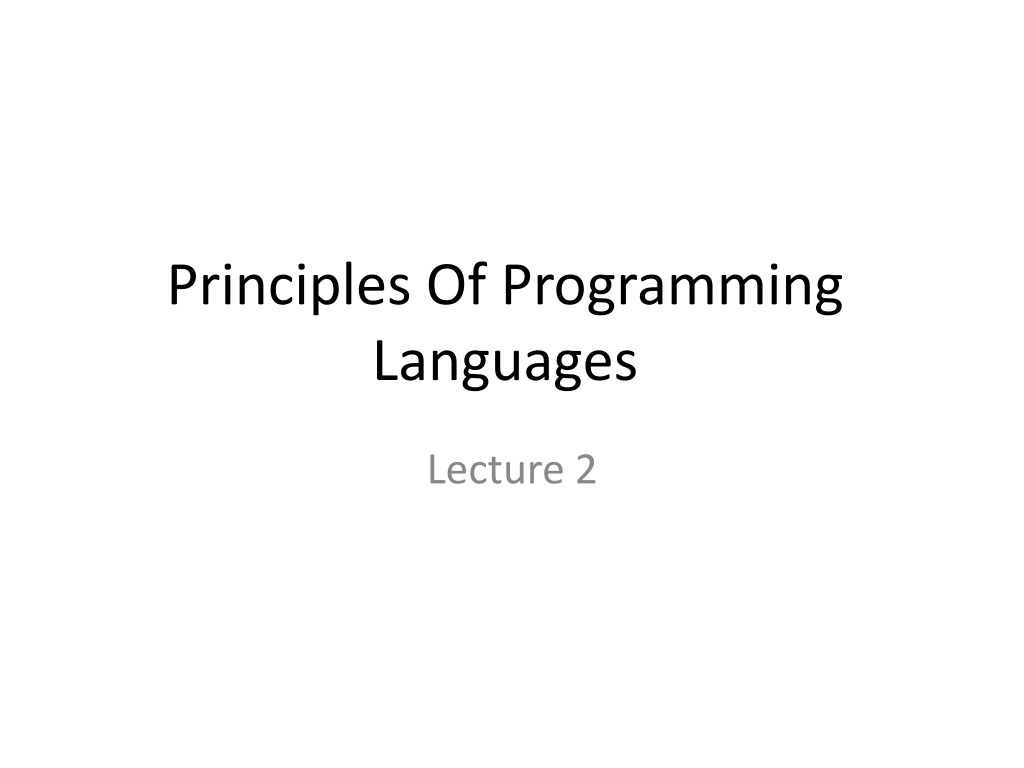 Principles Of Programming Languages

Lecture 2